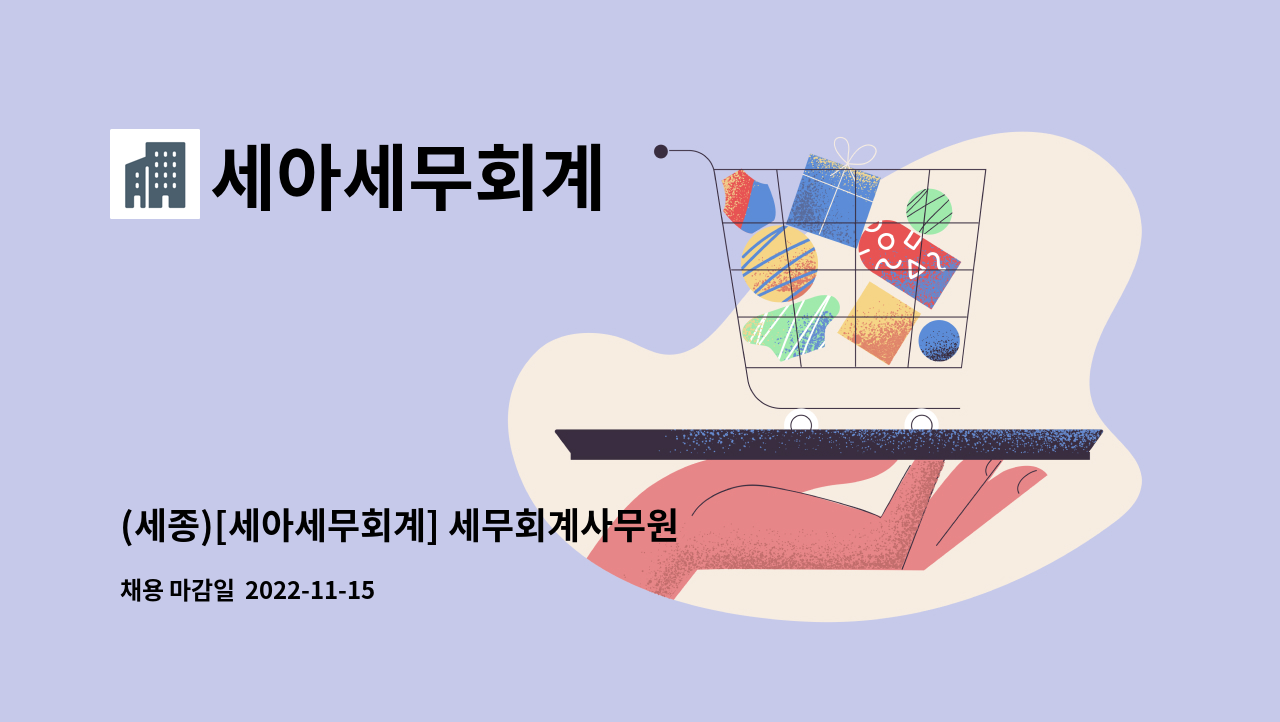 세아세무회계

(세종)[세아세무회계] 세무회계사무원

채용 마감일 2022-11-15